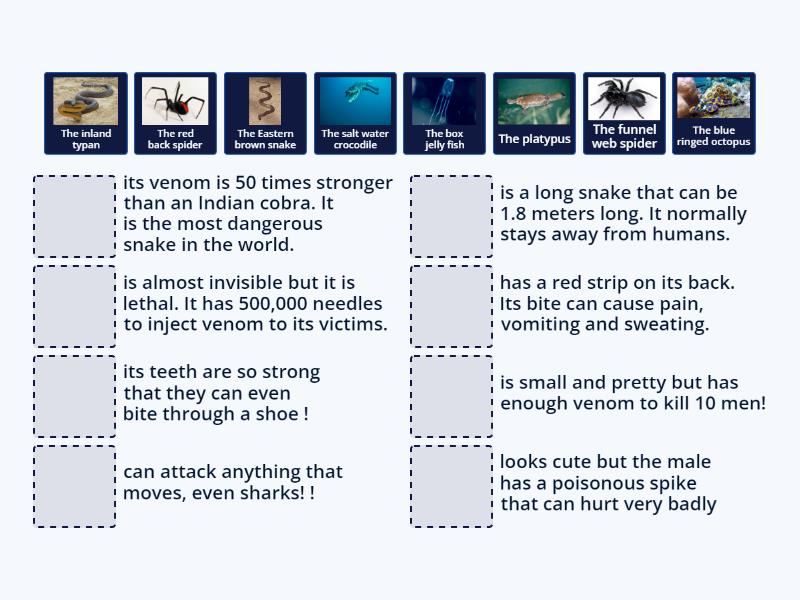 The inland typan

The red back spider

The Eastern brown snake

The salt water crocodile

The box jelly fish

The platypus

The funnel web spider

The blue ringed octopus

its venom is 50 times stronger than an Indian cobra. It is the most dangerous snake in the world.

is almost invisible but it is lethal. It has 500,000 needles to inject venom to its victims.

its teeth are so strong that they can even bite through a shoe !

can attack anything that moves, even sharks! !

is a long snake that can be 1.8 meters long. It normally stays away from humans.

has a red strip on its back. Its bite can cause pain, vomiting and sweating.

is small and pretty but has enough venom to kill 10 men!

looks cute but the male has a poisonous spike that can hurt very badly